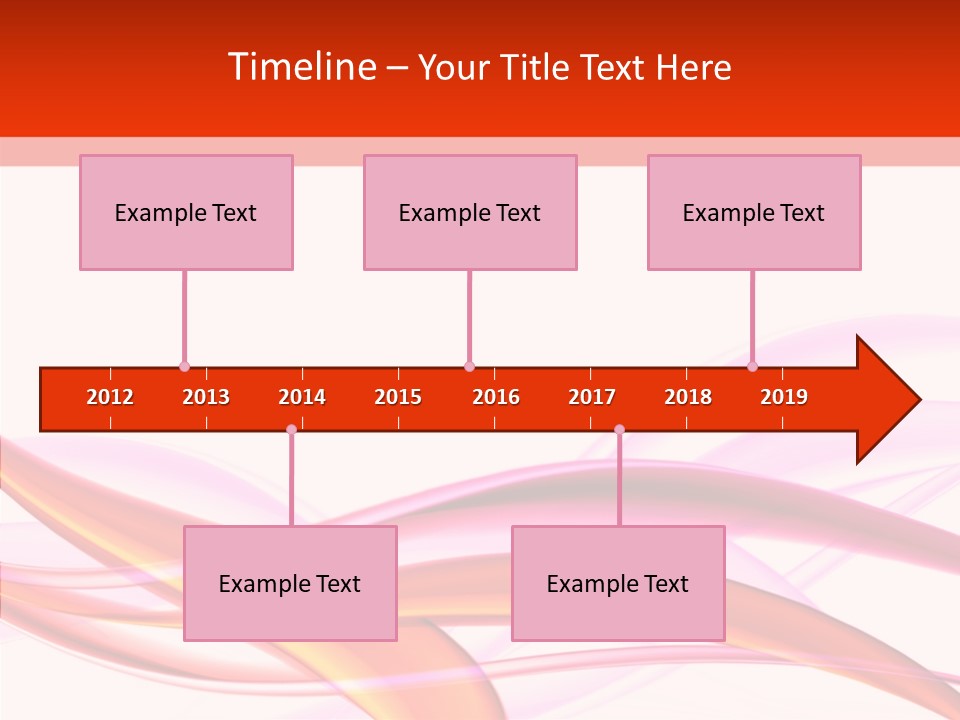 Timeline – Your Title Text Here

Example Text

Example Text

Example Text

2012 2013 2014 2015 2016 2017 2018 2019

Example Text

Example Text